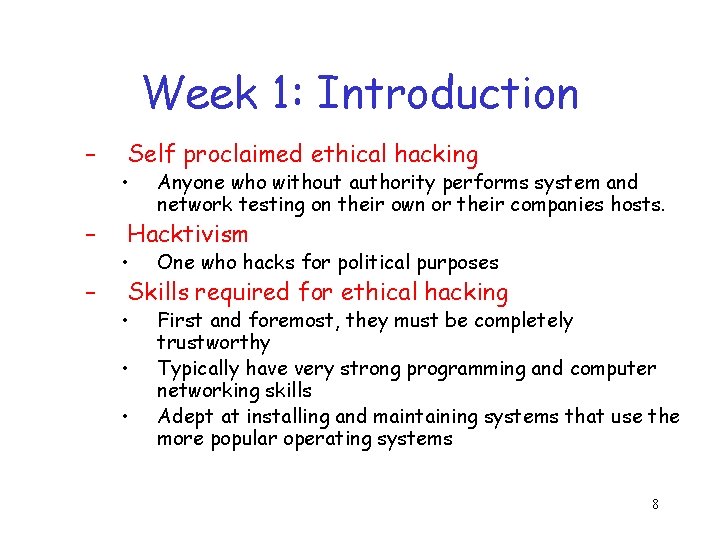 Week 1: Introduction

– Self proclaimed ethical hacking
  • Anyone who without authority performs system and network testing on their own or their companies hosts.
– Hacktivism
  • One who hacks for political purposes
– Skills required for ethical hacking
  • First and foremost, they must be completely trustworthy
  • Typically have very strong programming and computer networking skills
  • Adept at installing and maintaining systems that use the more popular operating systems

8